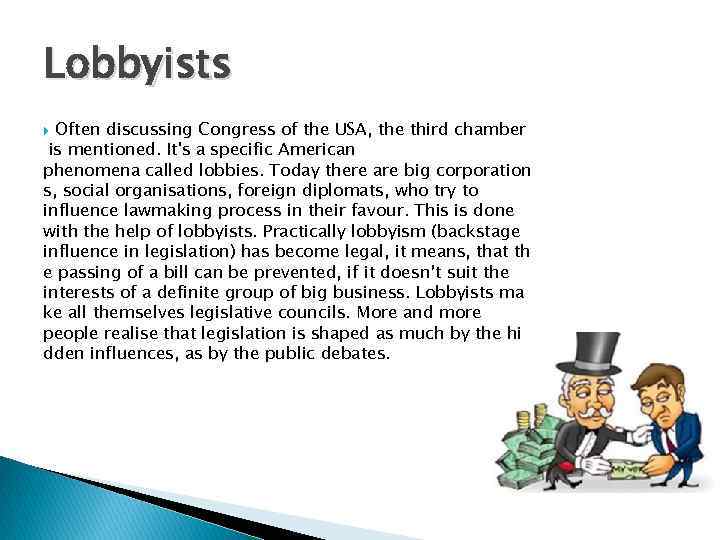 Lobbyists

Often discussing Congress of the USA, the third chamber is mentioned. It's a specific American phenomena called lobbies. Today there are big corporation s, social organisations, foreign diplomats, who try to influence lawmaking process in their favour. This is done with the help of lobbyists. Practically lobbyism (backstage influence in legislation) has become legal, it means, that th e passing of a bill can be prevented, if it doesn't suit the interests of a definite group of big business. Lobbyists ma ke all themselves legislative councils. More and more people realise that legislation is shaped as much by the hi dden influences, as by the public debates.

MY VOTE